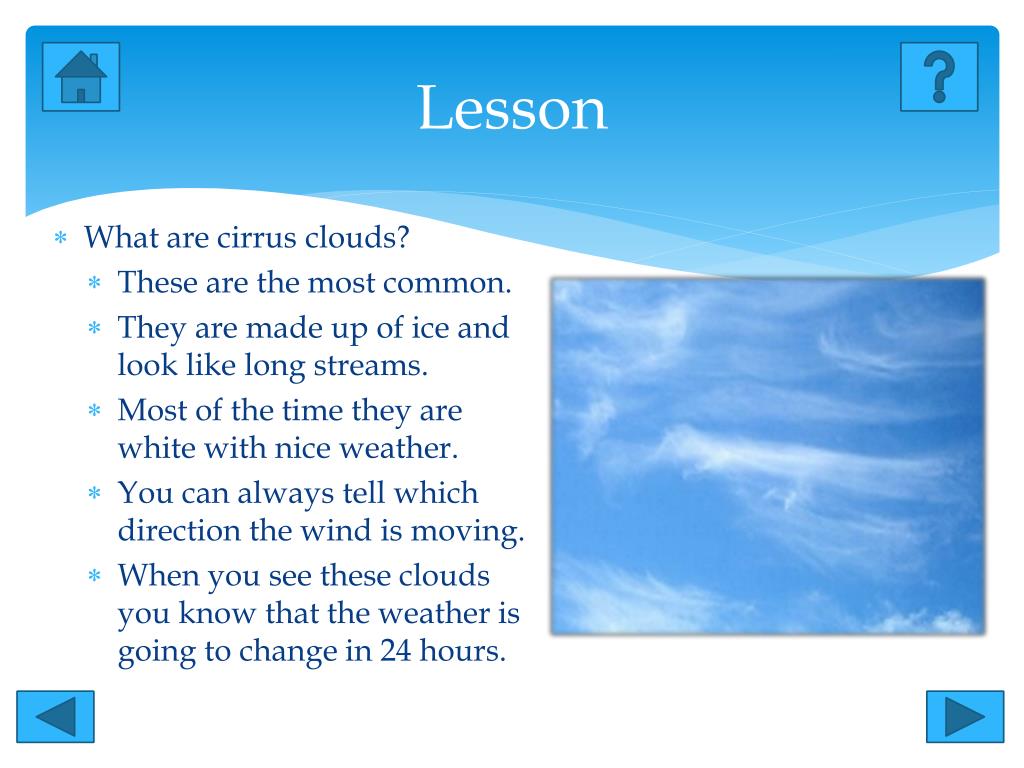 ?

Lesson

∗ What are cirrus clouds?
∗ These are the most common.
∗ They are made up of ice and look like long streams.
∗ Most of the time they are white with nice weather.
∗ You can always tell which direction the wind is moving.
∗ When you see these clouds you know that the weather is going to change in 24 hours.